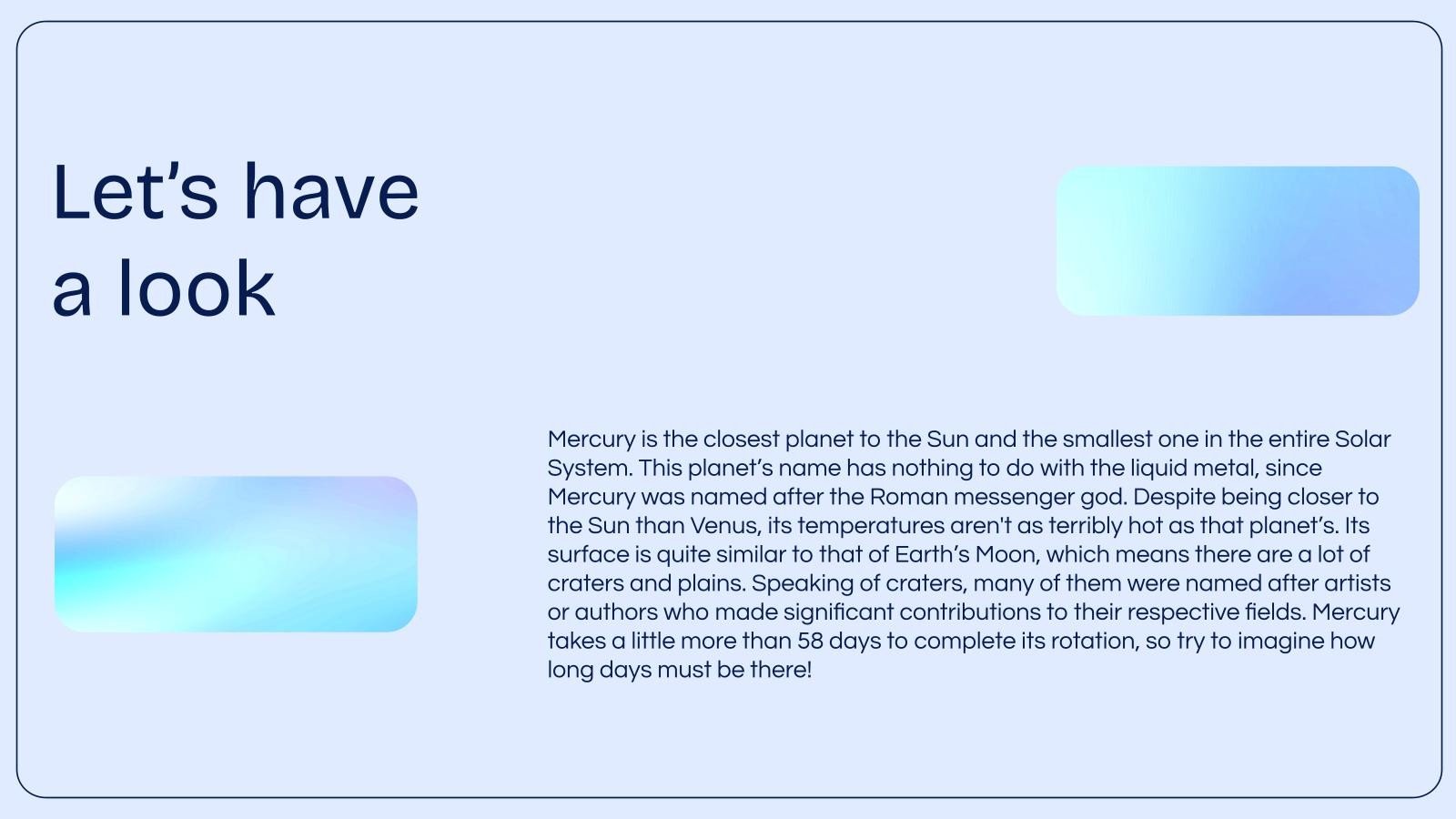 Let’s have a look

Mercury is the closest planet to the Sun and the smallest one in the entire Solar System. This planet’s name has nothing to do with the liquid metal, since Mercury was named after the Roman messenger god. Despite being closer to the Sun than Venus, its temperatures aren't as terribly hot as that planet’s. Its surface is quite similar to that of Earth’s Moon, which means there are a lot of craters and plains. Speaking of craters, many of them were named after artists or authors who made significant contributions to their respective fields. Mercury takes a little more than 58 days to complete its rotation, so try to imagine how long days must be there!